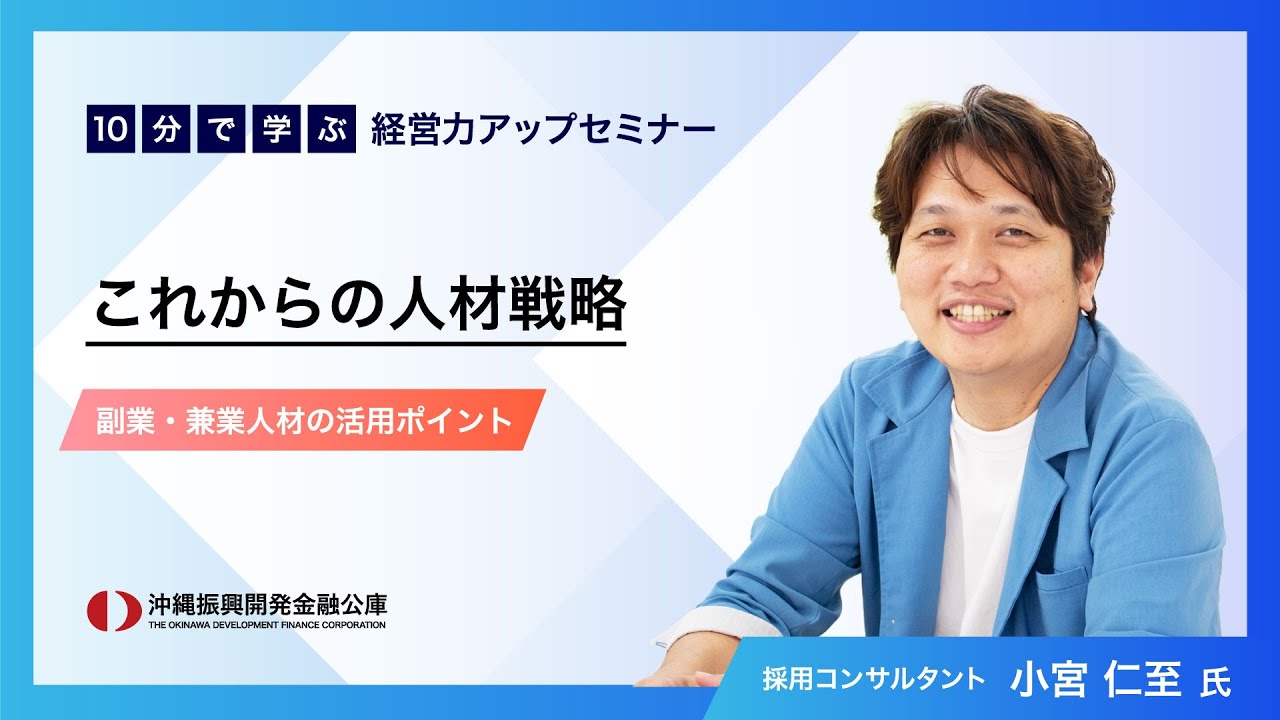 10分で学ぶ 経営力アップセミナー

これからの人材戦略

副業・兼業人材の活用ポイント

沖縄振興開発金融公庫
THE OKINAWA DEVELOPMENT FINANCE CORPORATION

採用コンサルタント 小宮 仁至 氏